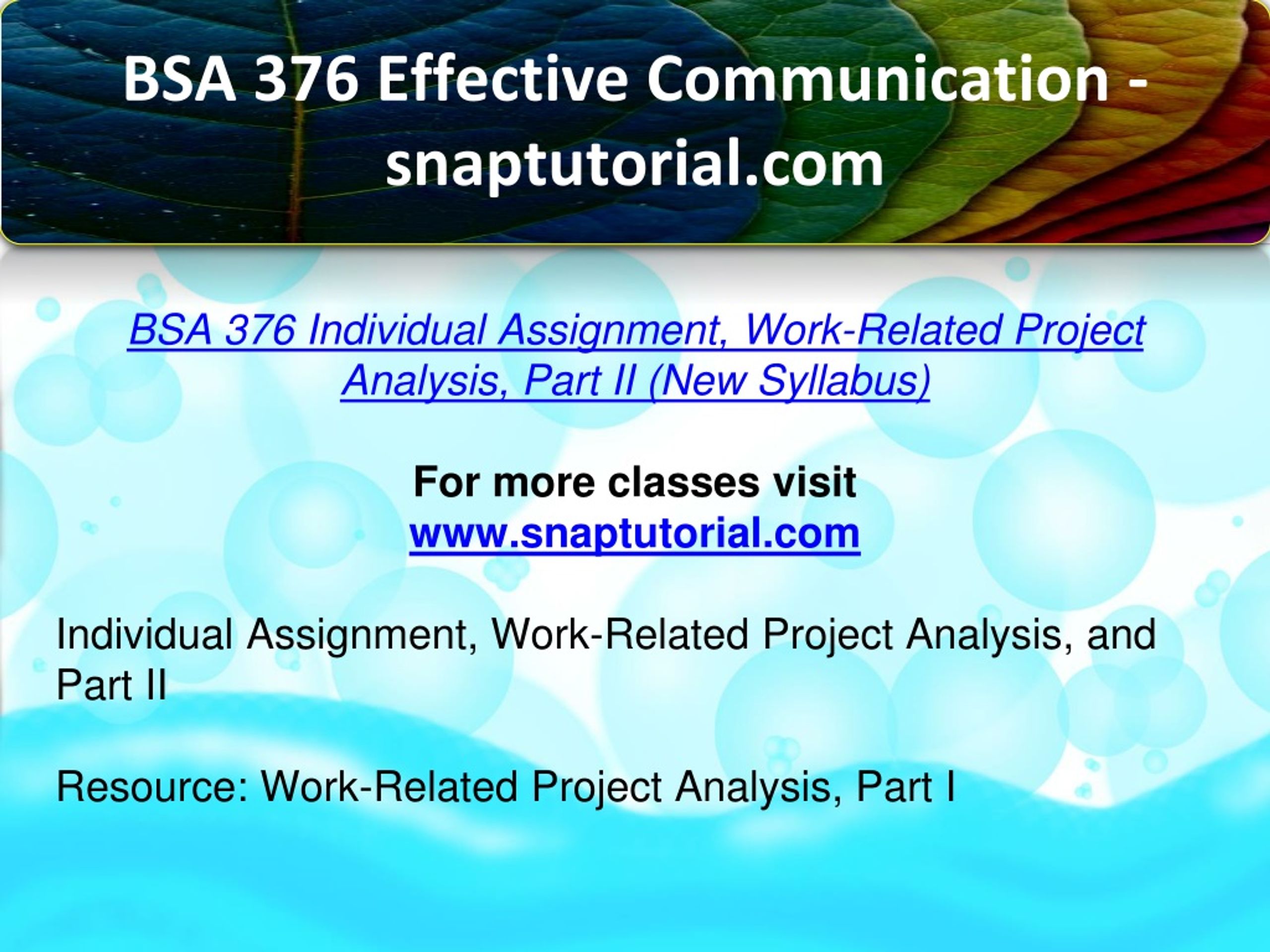 BSA 376 Effective Communication - snaptutorial.com

BSA 376 Individual Assignment, Work-Related Project Analysis, Part II (New Syllabus)

For more classes visit
www.snaptutorial.com

Individual Assignment, Work-Related Project Analysis, and Part II

Resource: Work-Related Project Analysis, Part I